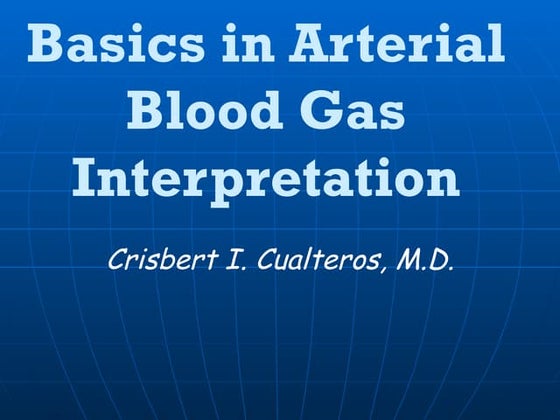 Basics in Arterial Blood Gas Interpretation

Crisbert I. Cualteros, M.D.